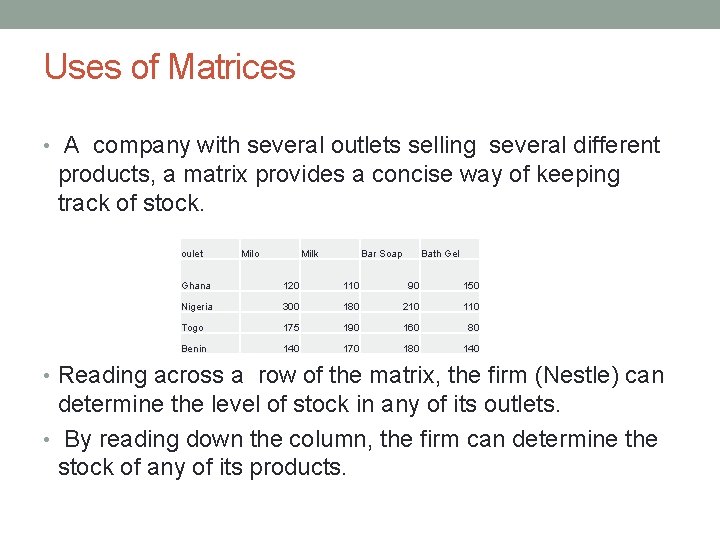 Uses of Matrices

• A company with several outlets selling several different products, a matrix provides a concise way of keeping track of stock.

| oulet | Milo | Milk | Bar Soap | Bath Gel |
|---|---|---|---|---|
| Ghana | 120 | 110 | 90 | 150 |
| Nigeria | 300 | 180 | 210 | 110 |
| Togo | 175 | 190 | 160 | 80 |
| Benin | 140 | 170 | 180 | 140 |

• Reading across a row of the matrix, the firm (Nestle) can determine the level of stock in any of its outlets.

• By reading down the column, the firm can determine the stock of any of its products.